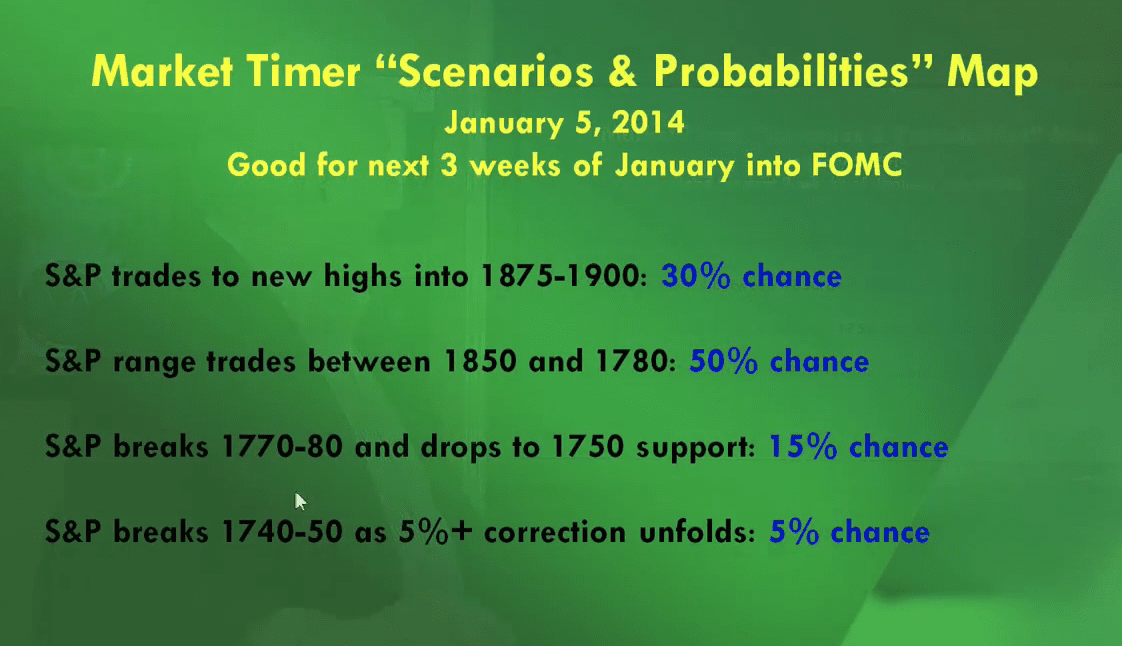 Market Timer “Scenarios & Probabilities” Map

January 5, 2014

Good for next 3 weeks of January into FOMC

S&P trades to new highs into 1875-1900: 30% chance

S&P range trades between 1850 and 1780: 50% chance

S&P breaks 1770-80 and drops to 1750 support: 15% chance

S&P breaks 1740-50 as 5%+ correction unfolds: 5% chance